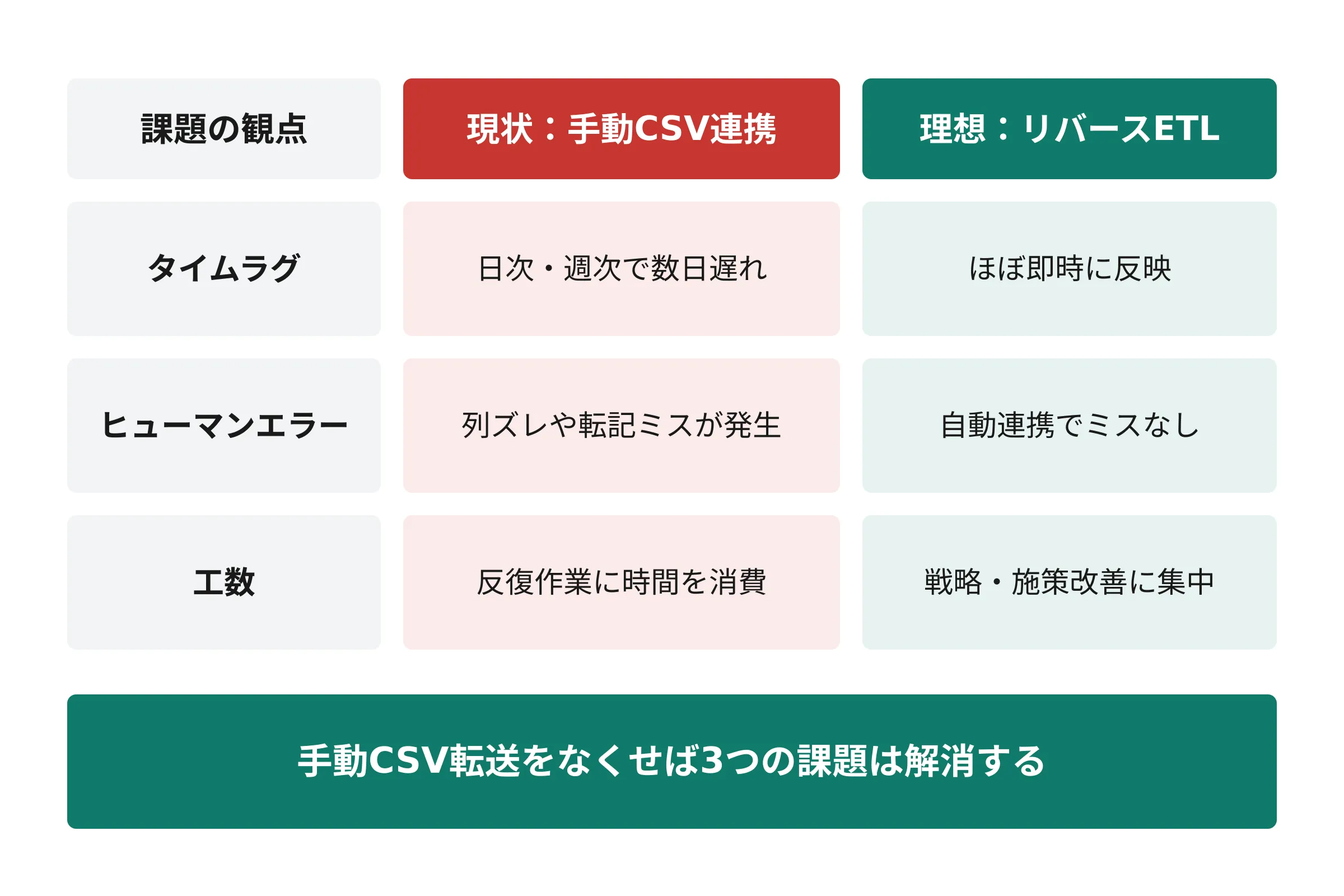 | 課題の観点 | 現状：手動CSV連携 | 理想：リバースETL |
|---|---|---|
| タイムラグ | 日次・週次で数日遅れ | ほぼ即時に反映 |
| ヒューマンエラー | 列ズレや転記ミスが発生 | 自動連携でミスなし |
| 工数 | 反復作業に時間を消費 | 戦略・施策改善に集中 |

手動CSV転送をなくせば3つの課題は解消する